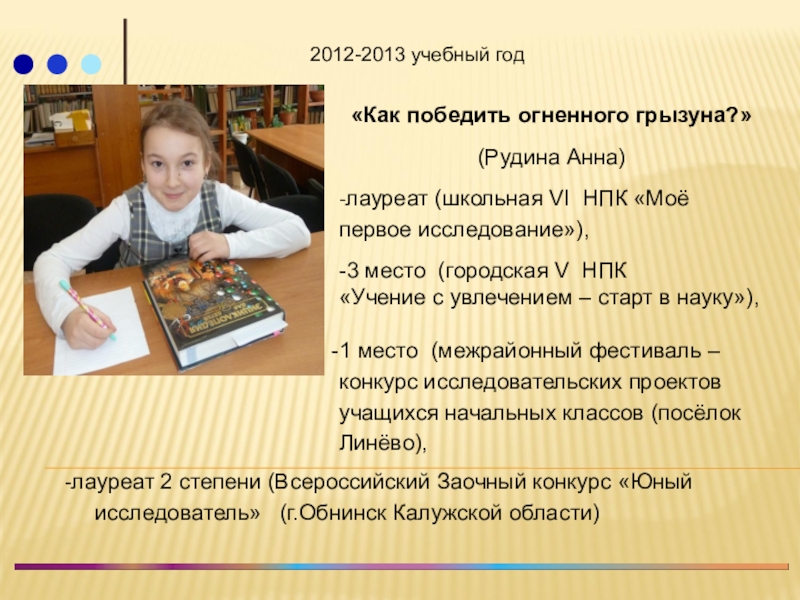 2012-2013 учебный год

«Как победить огненного грызуна?»

(Рудина Анна)

-лауреат (школьная VI НПК «Моё первое исследование»),

-3 место (городская V НПК «Учение с увлечением – старт в науку»),

-1 место (межрайонный фестиваль – конкурс исследовательских проектов учащихся начальных классов (посёлок Линёво),

-лауреат 2 степени (Всероссийский Заочный конкурс «Юный исследователь» (г.Обнинск Калужской области)

ЭНЦИКЛОПЕДИЯ